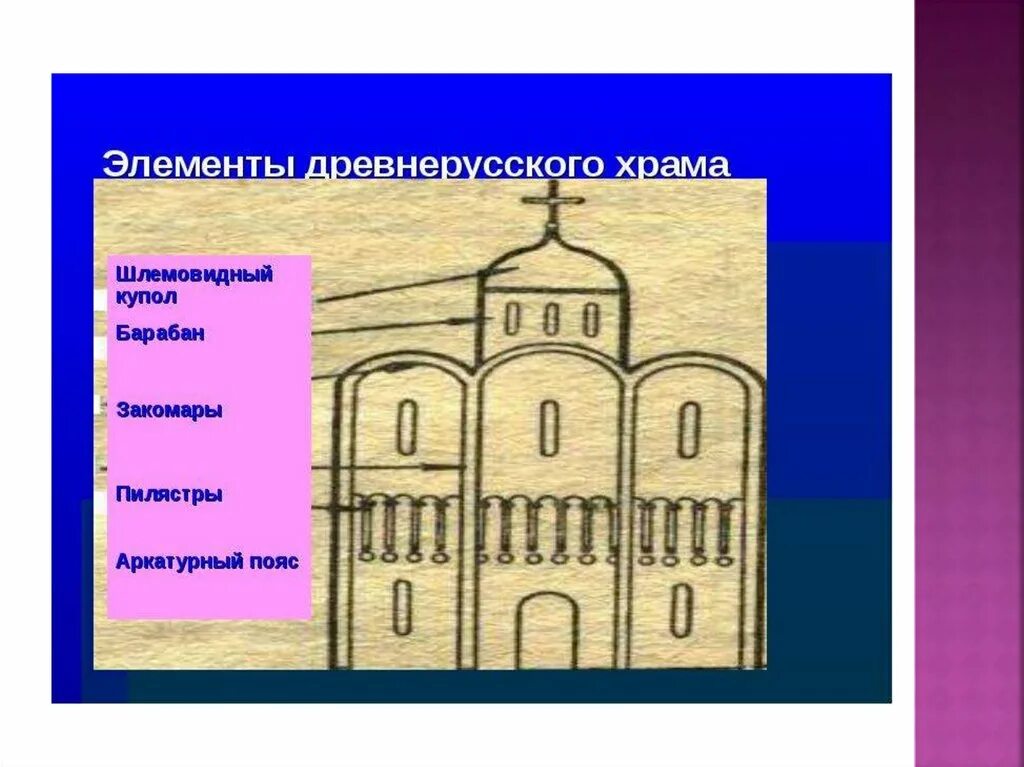 Элементы древнерусского храма

Шлемовидный купол

Барабан

Закомары

Пилястры

Аркатурный пояс